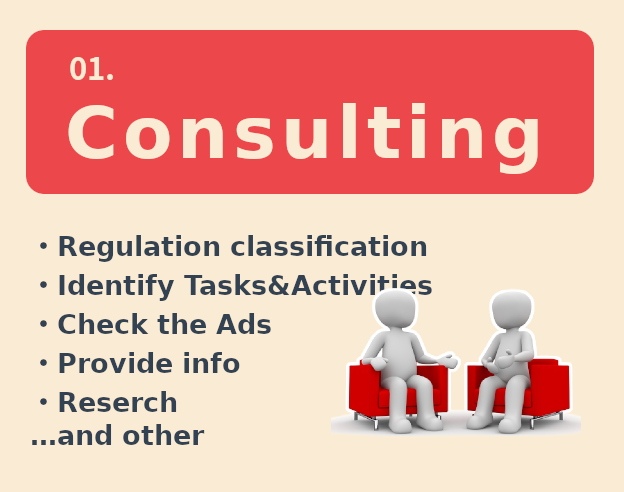 01.
Consulting

• Regulation classification
• Identify Tasks&Activities
• Check the Ads
• Provide info
• Reserch
...and other